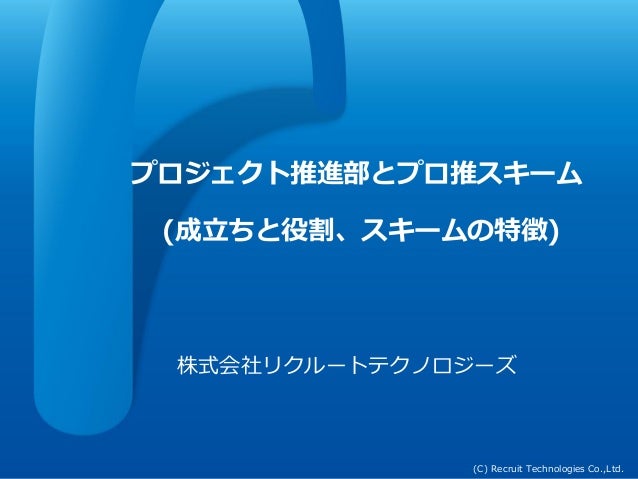 プロジェクト推進部とプロ推スキーム

(成立ちと役割、スキームの特徴)

株式会社リクルートテクノロジーズ

(C) Recruit Technologies Co.,Ltd.